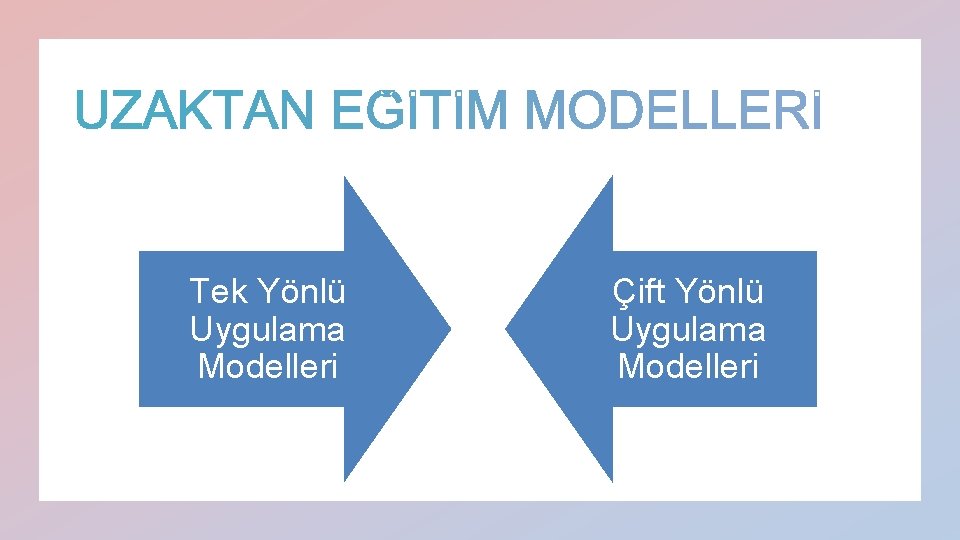 UZAKTAN EĞİTİM MODELLERİ

Tek Yönlü Uygulama Modelleri

Çift Yönlü Uygulama Modelleri